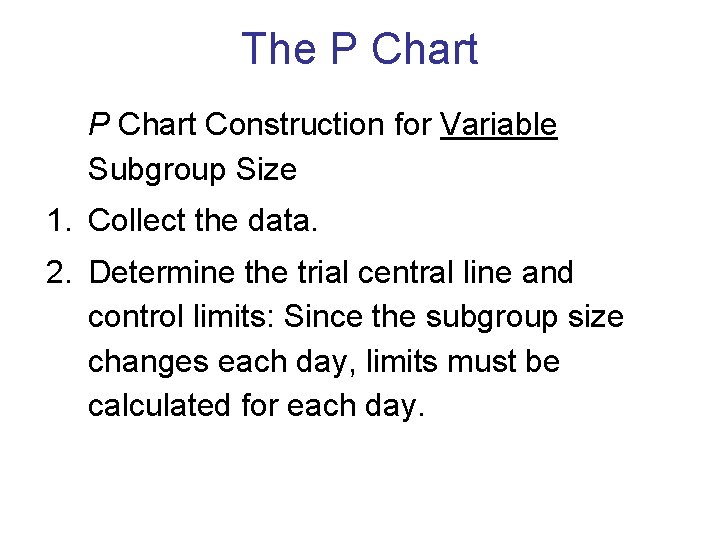 The P Chart

P Chart Construction for Variable Subgroup Size

1. Collect the data.

2. Determine the trial central line and control limits: Since the subgroup size changes each day, limits must be calculated for each day.